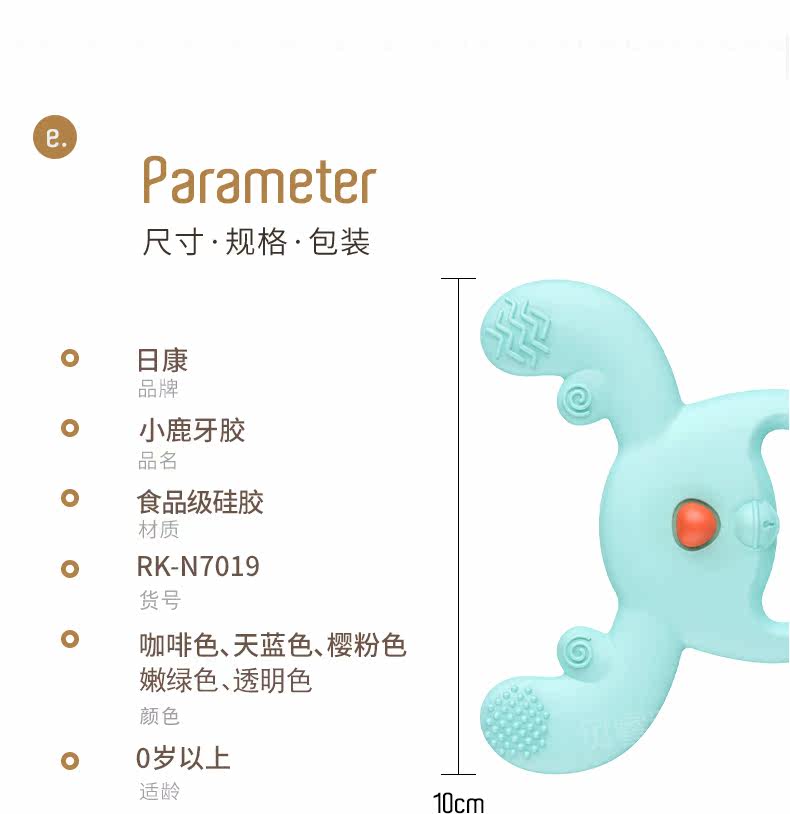 e.

Parameter
尺寸·规格·包装

日康
品牌

小鹿牙胶
品名

食品级硅胶
材质

RK-N7019
货号

咖啡色、天蓝色、樱粉色
嫩绿色、透明色
颜色

0岁以上
适龄

10cm